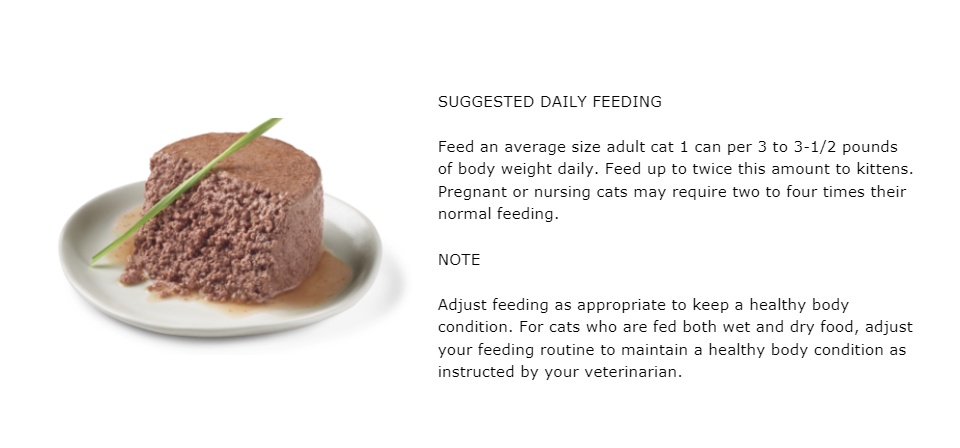 SUGGESTED DAILY FEEDING

Feed an average size adult cat 1 can per 3 to 3-1/2 pounds of body weight daily. Feed up to twice this amount to kittens. Pregnant or nursing cats may require two to four times their normal feeding.

NOTE

Adjust feeding as appropriate to keep a healthy body condition. For cats who are fed both wet and dry food, adjust your feeding routine to maintain a healthy body condition as instructed by your veterinarian.